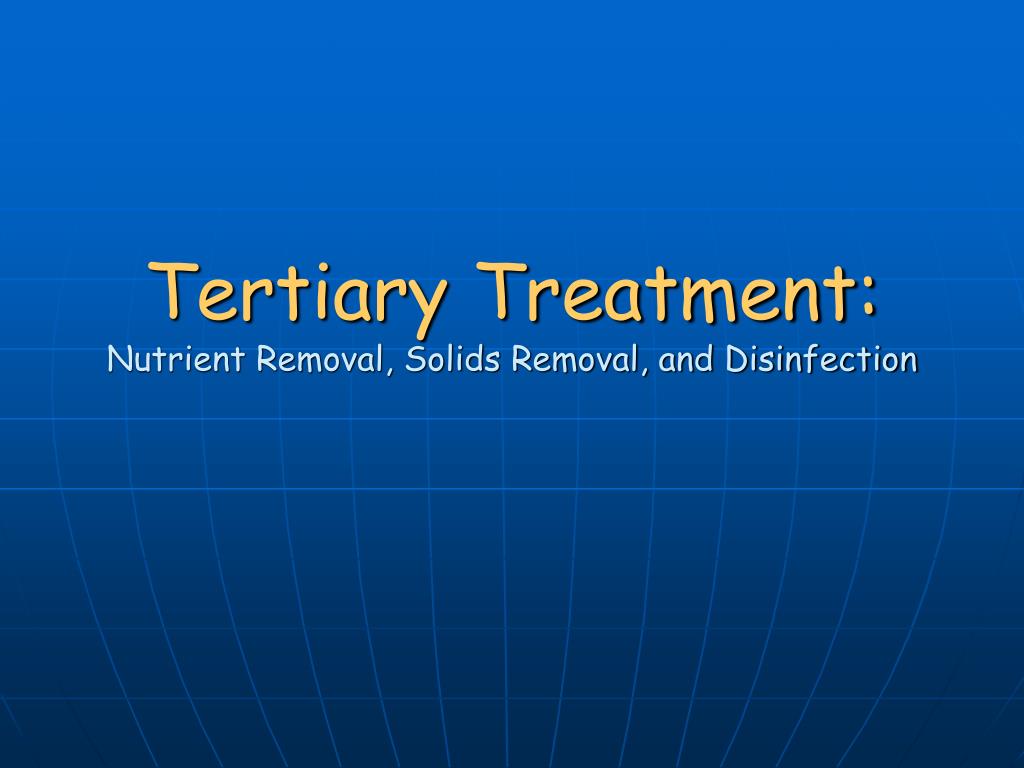 Tertiary Treatment:
Nutrient Removal, Solids Removal, and Disinfection